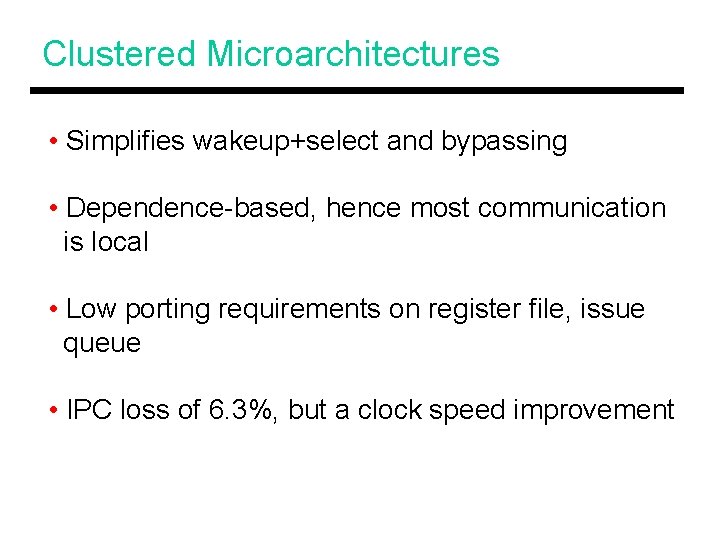 Clustered Microarchitectures

• Simplifies wakeup+select and bypassing

• Dependence-based, hence most communication is local

• Low porting requirements on register file, issue queue

• IPC loss of 6.3%, but a clock speed improvement